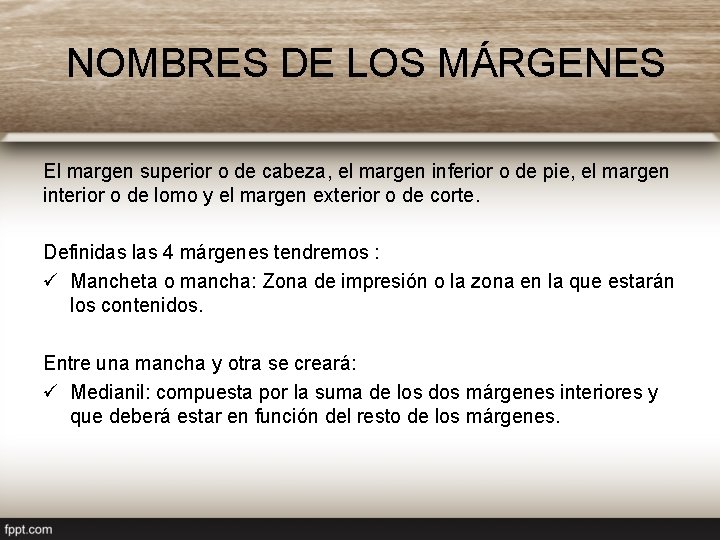 NOMBRES DE LOS MÁRGENES

El margen superior o de cabeza, el margen inferior o de pie, el margen interior o de lomo y el margen exterior o de corte.

Definidas las 4 márgenes tendremos :

✓ Mancheta o mancha: Zona de impresión o la zona en la que estarán los contenidos.

Entre una mancha y otra se creará:

✓ Medianil: compuesta por la suma de los dos márgenes interiores y que deberá estar en función del resto de los márgenes.

fppt.com